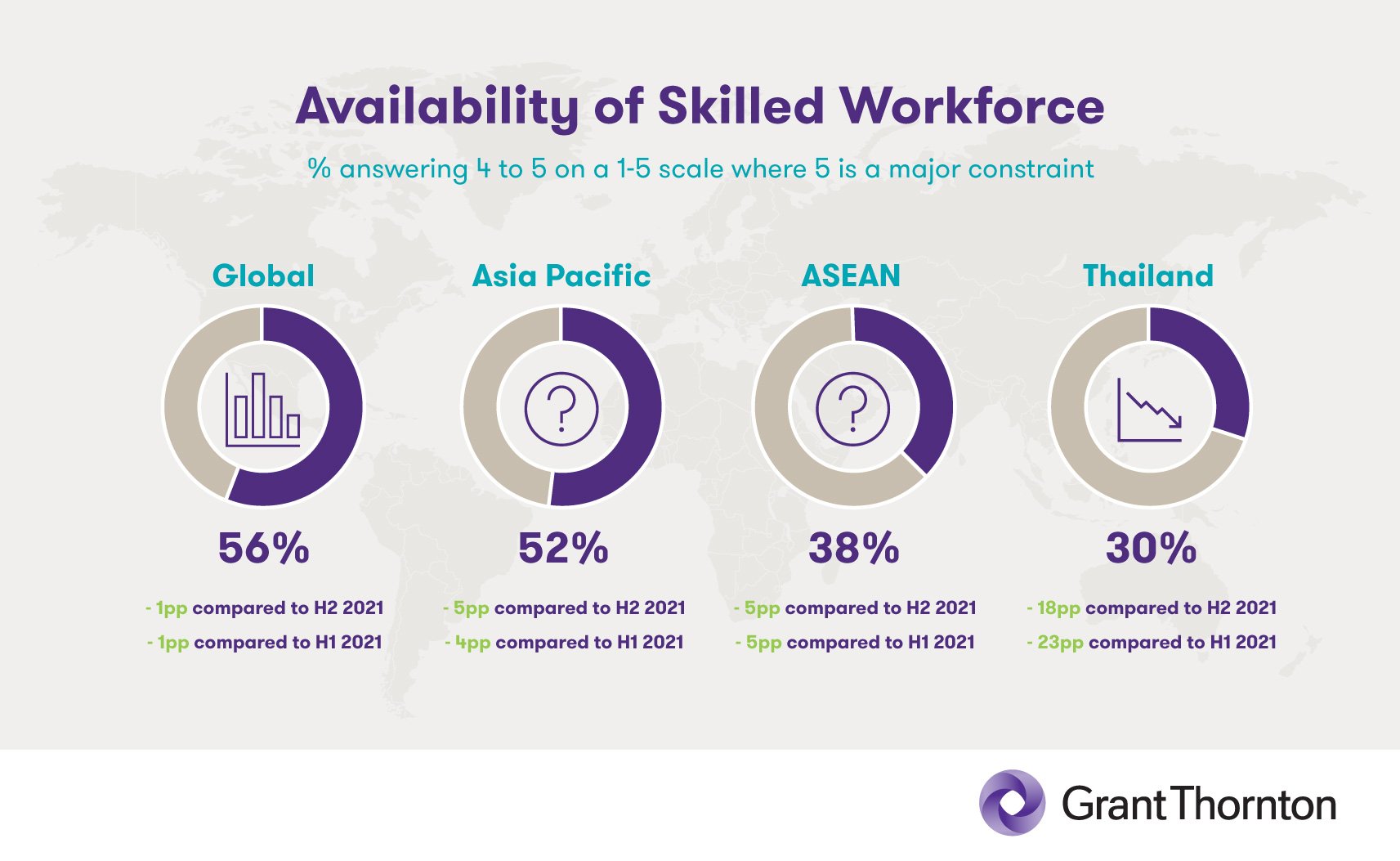 Availability of Skilled Workforce

% answering 4 to 5 on a 1-5 scale where 5 is a major constraint

Global

56%

- 1pp compared to H2 2021

- 1pp compared to H1 2021

Asia Pacific

52%

- 5pp compared to H2 2021

- 4pp compared to H1 2021

ASEAN

38%

- 5pp compared to H2 2021

- 5pp compared to H1 2021

Thailand

30%

- 18pp compared to H2 2021

- 23pp compared to H1 2021

Grant Thornton